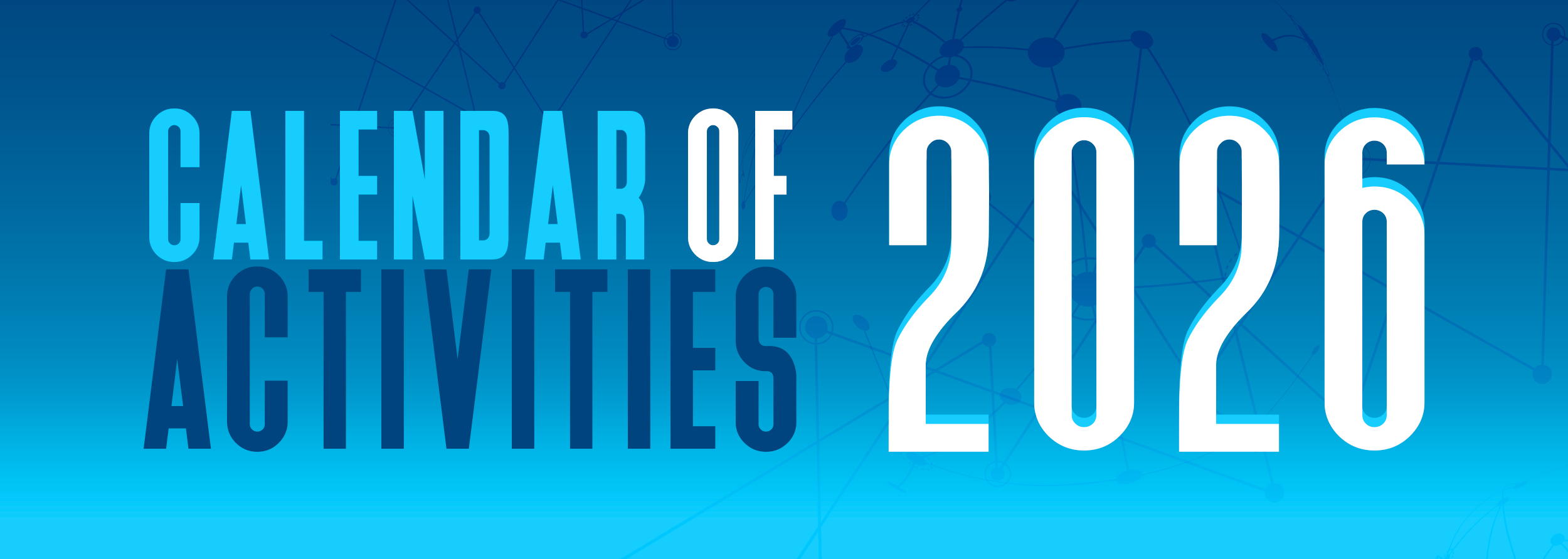 CALENDAR OF ACTIVITIES 2026